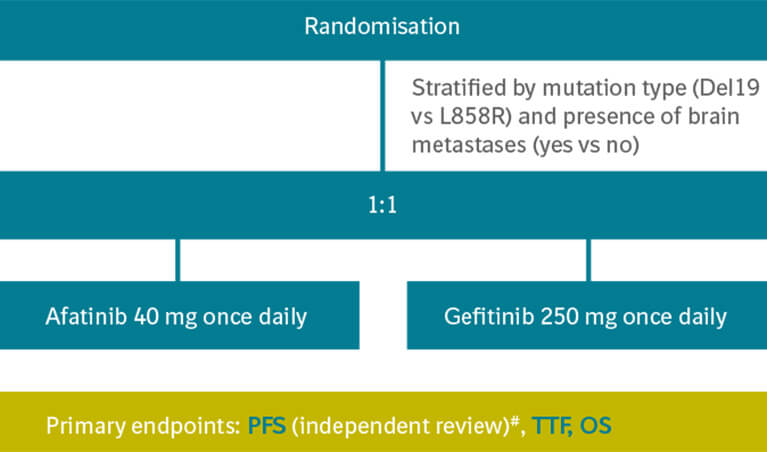 Randomisation

Stratified by mutation type (Del19 vs L858R) and presence of brain metastases (yes vs no)

1:1

Afatinib 40 mg once daily

Gefitinib 250 mg once daily

Primary endpoints: PFS (independent review)$^{\#}$, TTF, OS